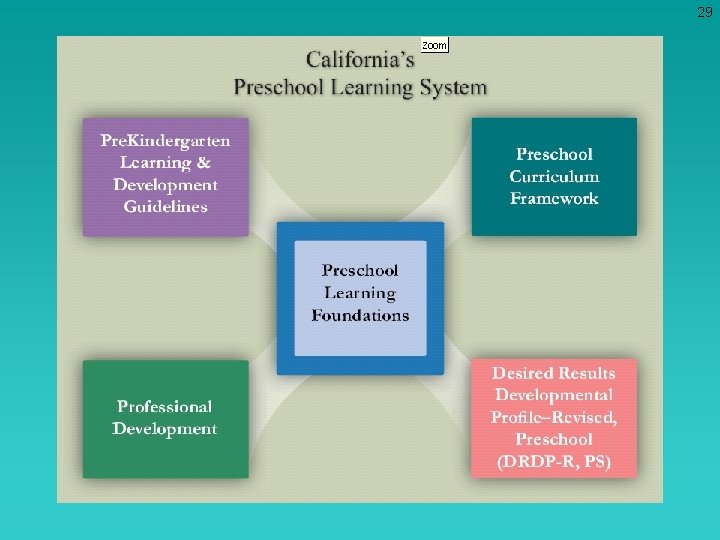 29

Zoom

California's
Preschool Learning System

PreKindergarten Learning & Development Guidelines

Preschool Curriculum Framework

Preschool Learning Foundations

Professional Development

Desired Results Developmental Profile–Revised, Preschool (DRDP-R, PS)